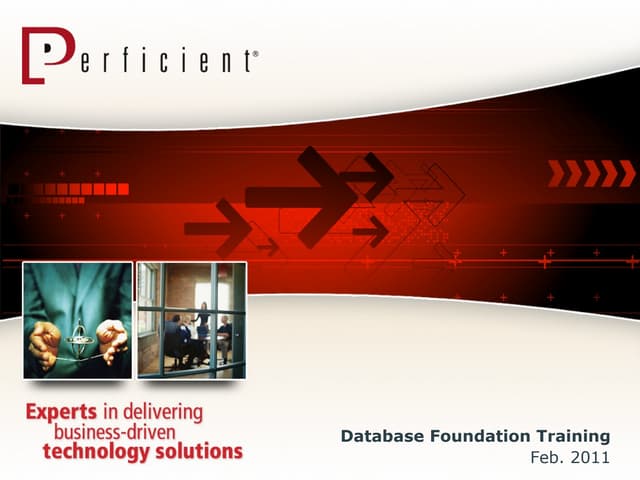 Perficient®

Experts in delivering business-driven technology solutions

Database Foundation Training
Feb. 2011